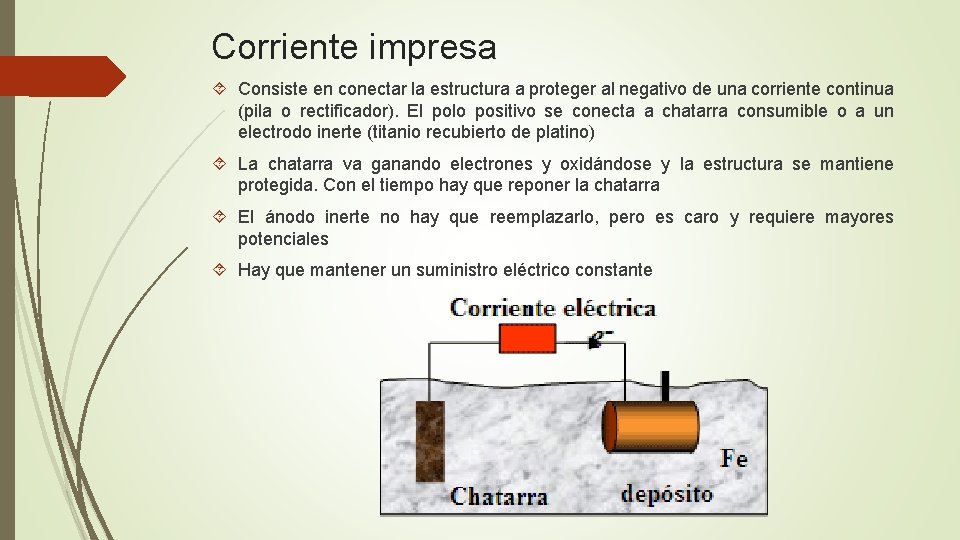 Corriente impresa

Consiste en conectar la estructura a proteger al negativo de una corriente continua (pila o rectificador). El polo positivo se conecta a chatarra consumible o a un electrodo inerte (titanio recubierto de platino)

La chatarra va ganando electrones y oxidándose y la estructura se mantiene protegida. Con el tiempo hay que reponer la chatarra

El ánodo inerte no hay que reemplazarlo, pero es caro y requiere mayores potenciales

Hay que mantener un suministro eléctrico constante

Corriente eléctrica

$e^-$

Fe

Chatarra

depósito